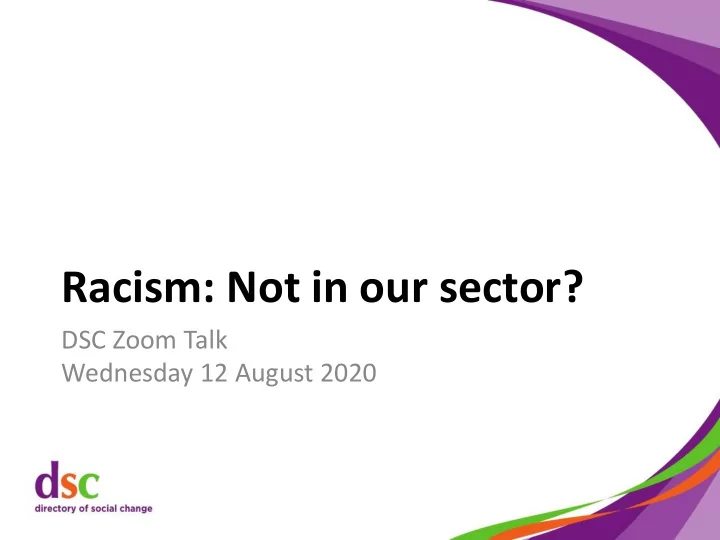 Racism: Not in our sector?

DSC Zoom Talk
Wednesday 12 August 2020

dsc
directory of social change